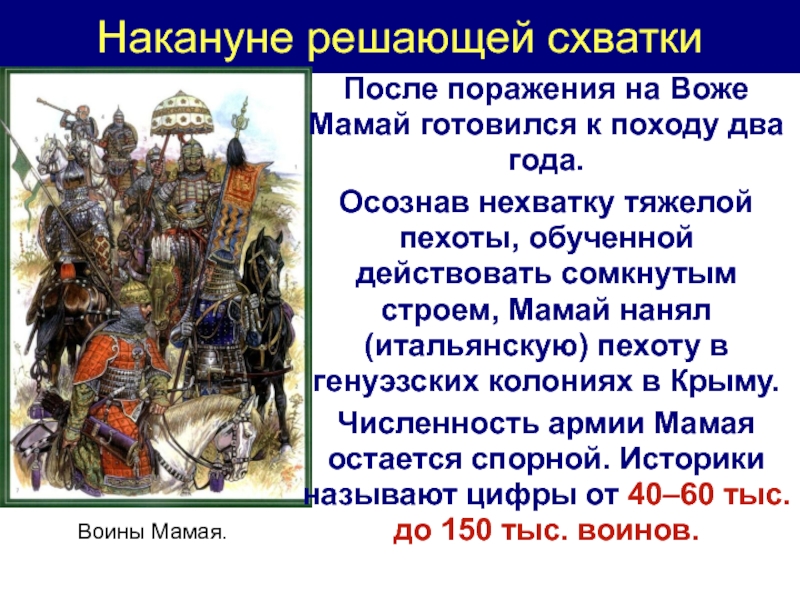 Накануне решающей схватки

После поражения на Воже Мамай готовился к походу два года.

Осознав нехватку тяжелой пехоты, обученной действовать сомкнутым строем, Мамай нанял (итальянскую) пехоту в генуэзских колониях в Крыму.

Численность армии Мамая остается спорной. Историки называют цифры от 40–60 тыс. до 150 тыс. воинов.

Воины Мамая.